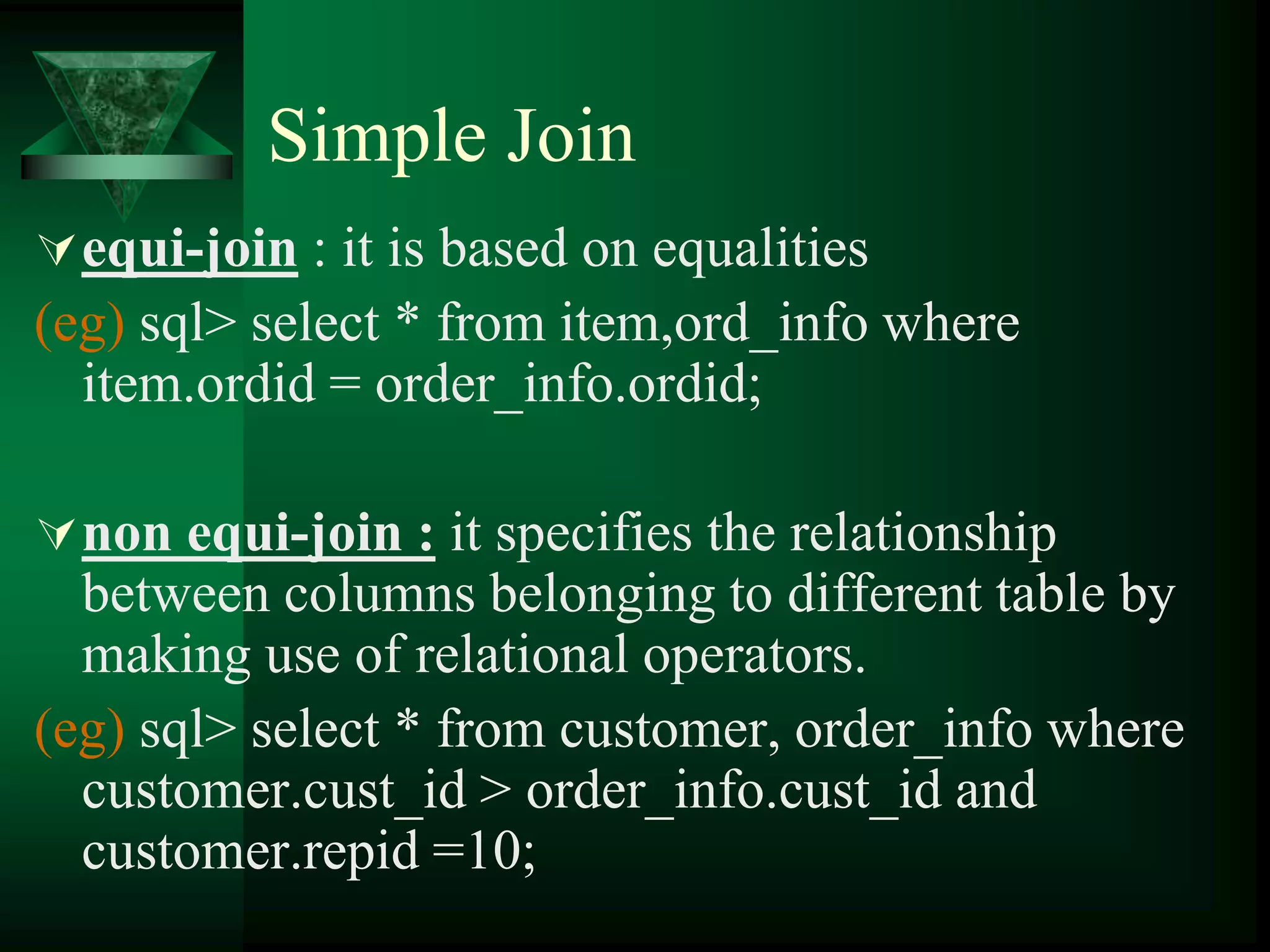 Simple Join

equi-join : it is based on equalities

(eg) sql> select * from item,ord_info where item.ordid = order_info.ordid;

non equi-join : it specifies the relationship between columns belonging to different table by making use of relational operators.

(eg) sql> select * from customer, order_info where customer.cust_id > order_info.cust_id and customer.repid =10;